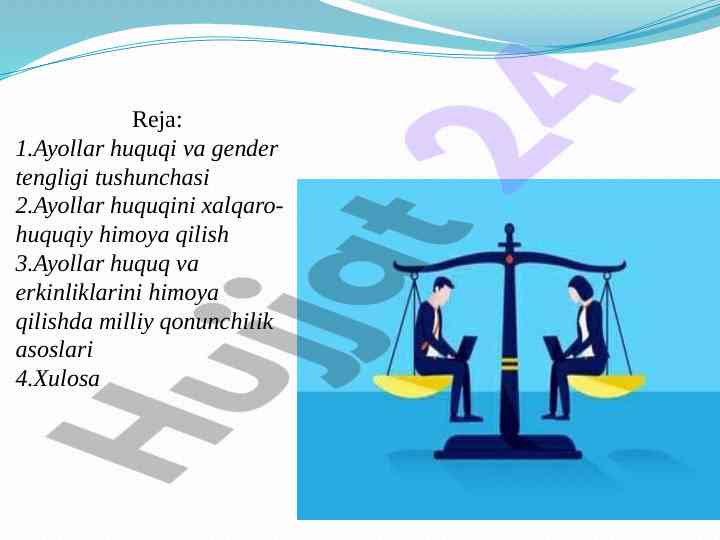 Reja:
1.Ayollar huquqi va gender tengligi tushunchasi
2.Ayollar huquqini xalqaro-huquqiy himoya qilish
3.Ayollar huquq va erkinliklarini himoya qilishda milliy qonunchilik asoslari
4.Xulosa

Hujjat 24